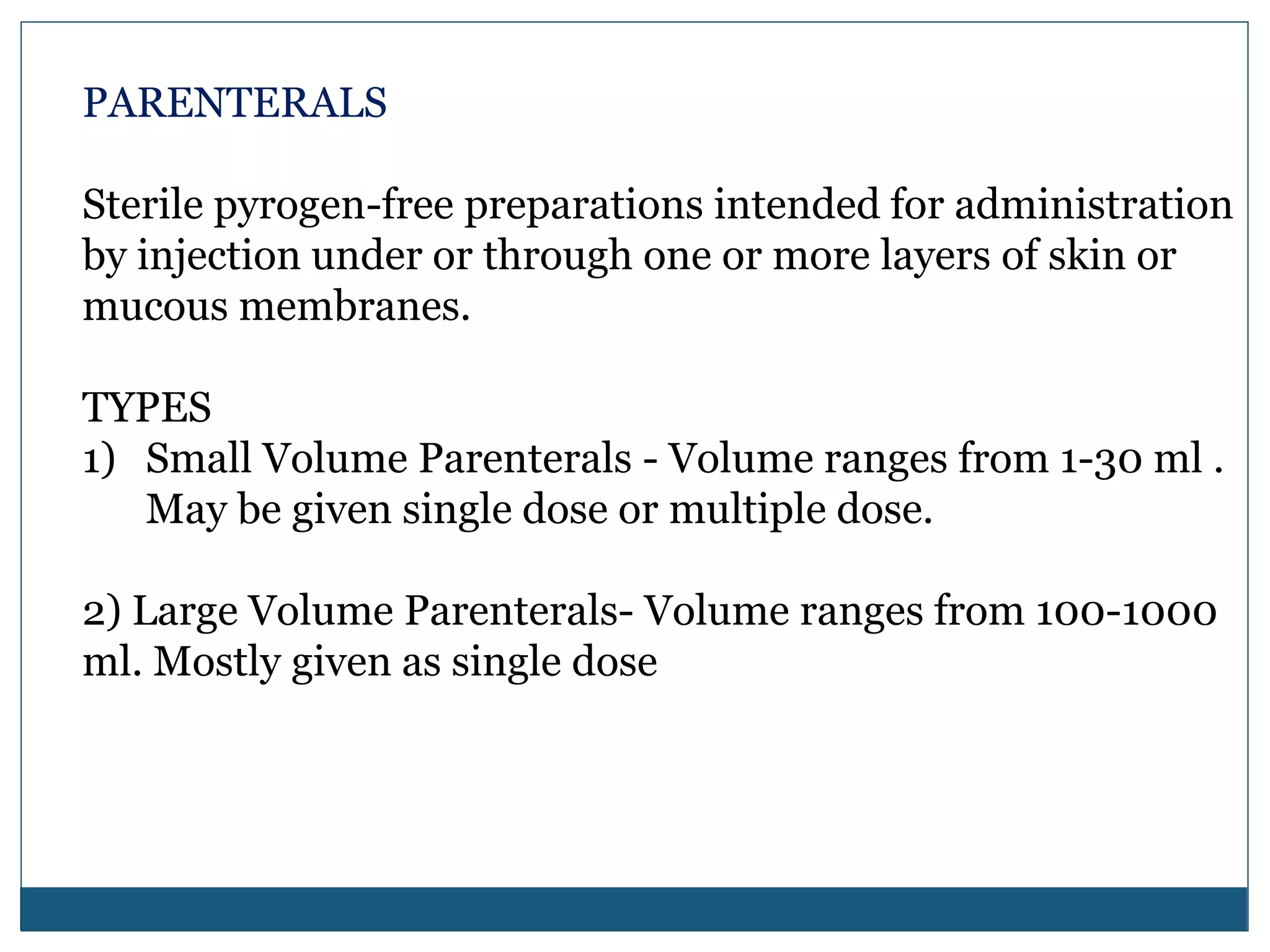 PARENTERALS

Sterile pyrogen-free preparations intended for administration by injection under or through one or more layers of skin or mucous membranes.

TYPES
1) Small Volume Parenterals - Volume ranges from 1-30 ml . May be given single dose or multiple dose.

2) Large Volume Parenterals- Volume ranges from 100-1000 ml. Mostly given as single dose